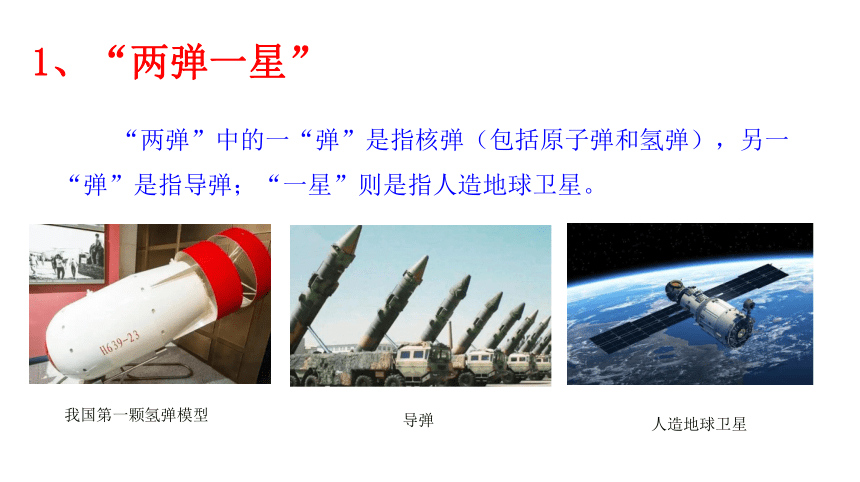 1、“两弹一星”

“两弹”中的一“弹”是指核弹（包括原子弹和氢弹），另一“弹”是指导弹；“一星”则是指人造地球卫星。

H639-23

我国第一颗氢弹模型

导弹

人造地球卫星